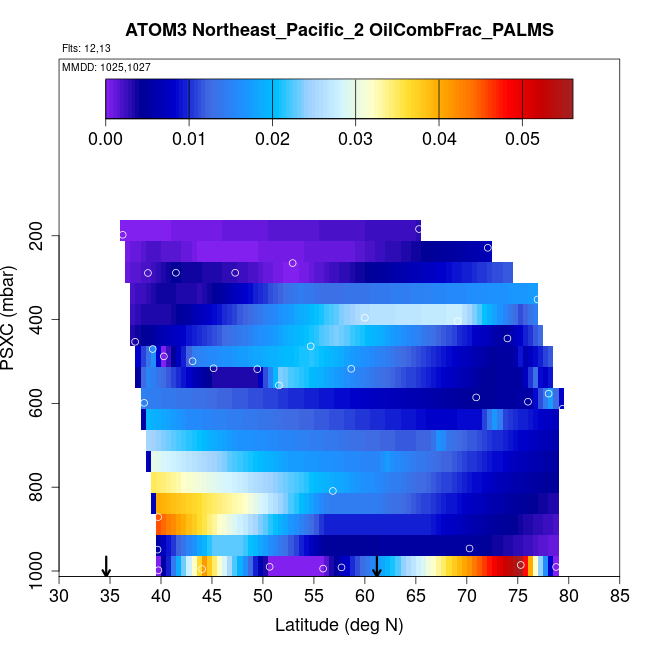 ATOM3 Northeast_Pacific_2 OilCombFrac_PALMS

Flts: 12,13

MMDD: 1025,1027

0.00 0.01 0.02 0.03 0.04 0.05

PSXC (mbar)

200
400
600
800
1000

30 35 40 45 50 55 60 65 70 75 80 85

Latitude (deg N)